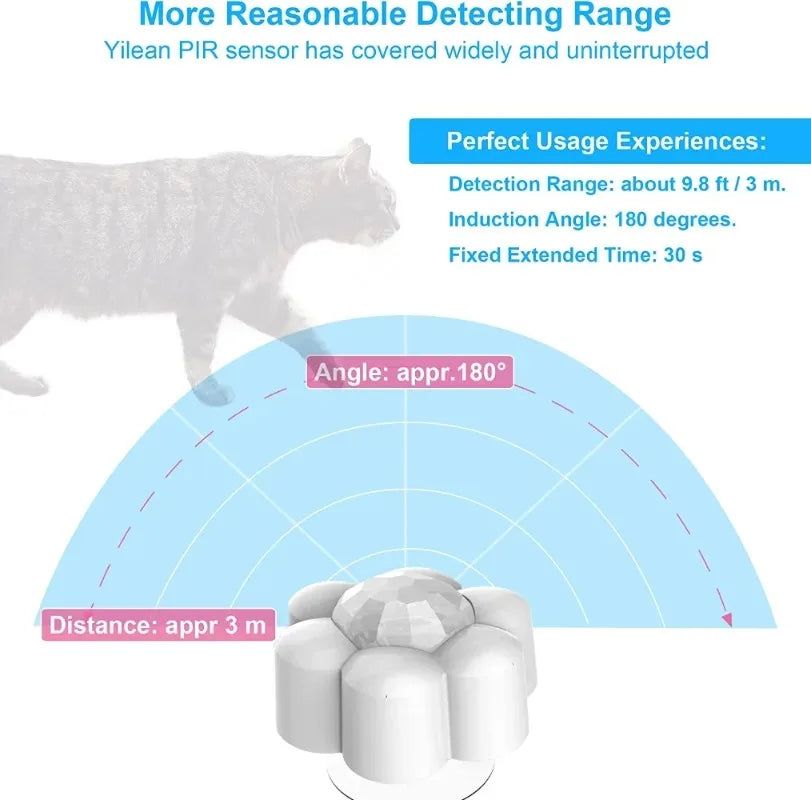 More Reasonable Detecting Range
Yilean PIR sensor has covered widely and uninterrupted

Perfect Usage Experiences:
Detection Range: about 9.8 ft / 3 m.
Induction Angle: 180 degrees.
Fixed Extended Time: 30 s

Angle: appr.180°

Distance: appr 3 m